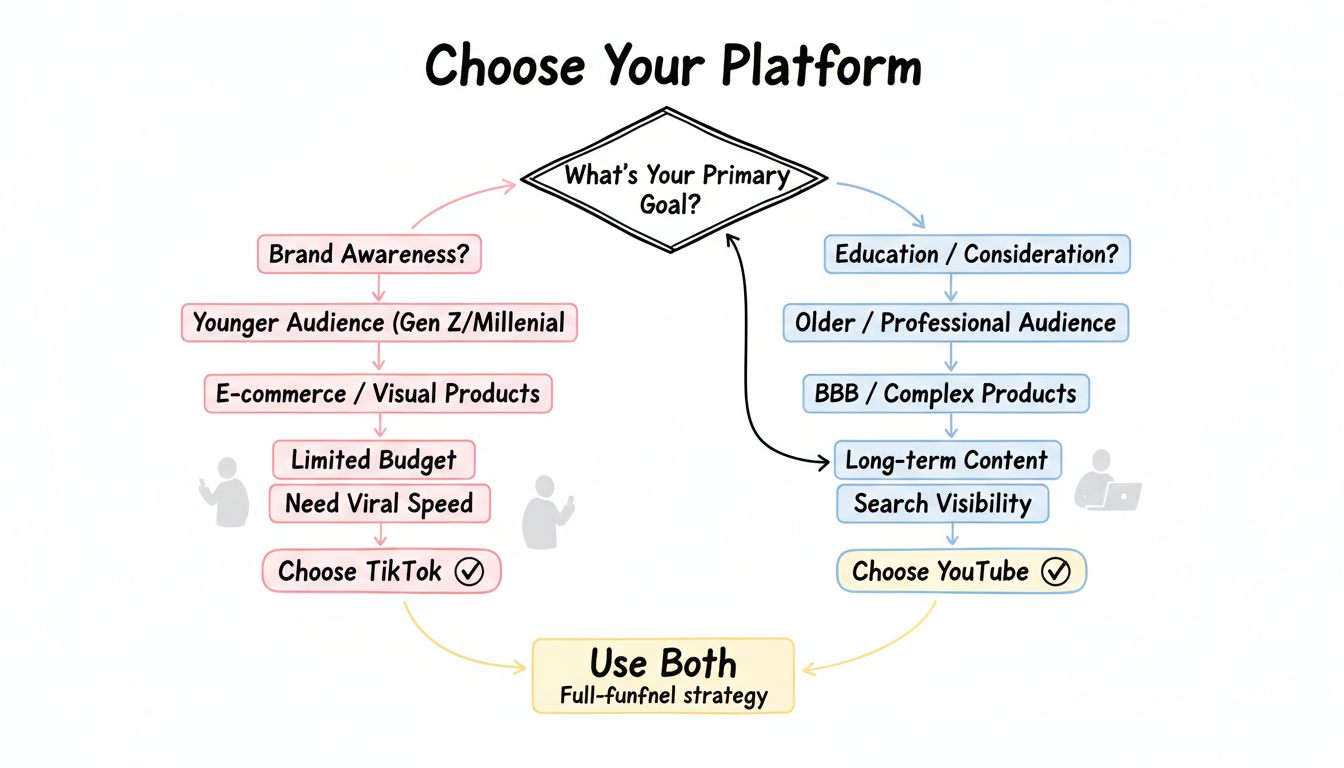 Choose Your Platform

What's Your Primary Goal?

Brand Awareness?

Younger Audience (Gen Z/Millenial

E-commerce / Visual Products

Limited Budget

Need Viral Speed

Choose TikTok ✓

Education / Consideration?

Older / Professional Audience

BBB / Complex Products

Long-term Content

Search Visibility

Choose YouTube ✓

Use Both
Full-funfnel strategy